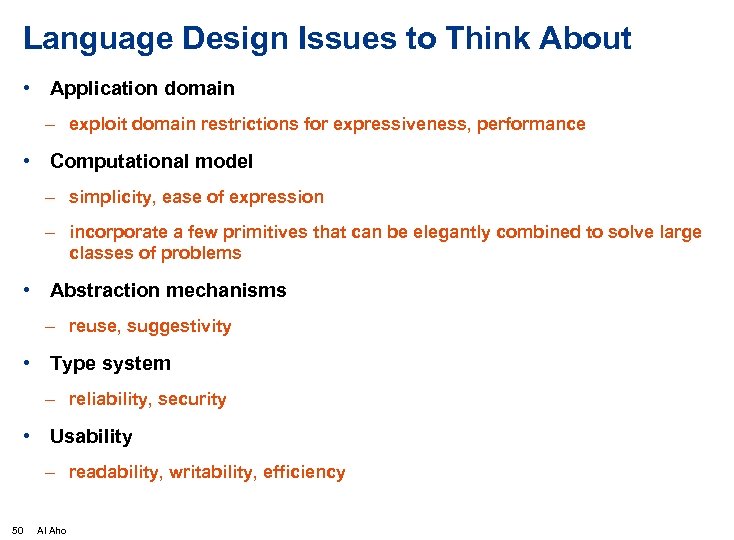 Language Design Issues to Think About

• Application domain

– exploit domain restrictions for expressiveness, performance

• Computational model

– simplicity, ease of expression

– incorporate a few primitives that can be elegantly combined to solve large classes of problems

• Abstraction mechanisms

– reuse, suggestivity

• Type system

– reliability, security

• Usability

– readability, writability, efficiency

50 Al Aho